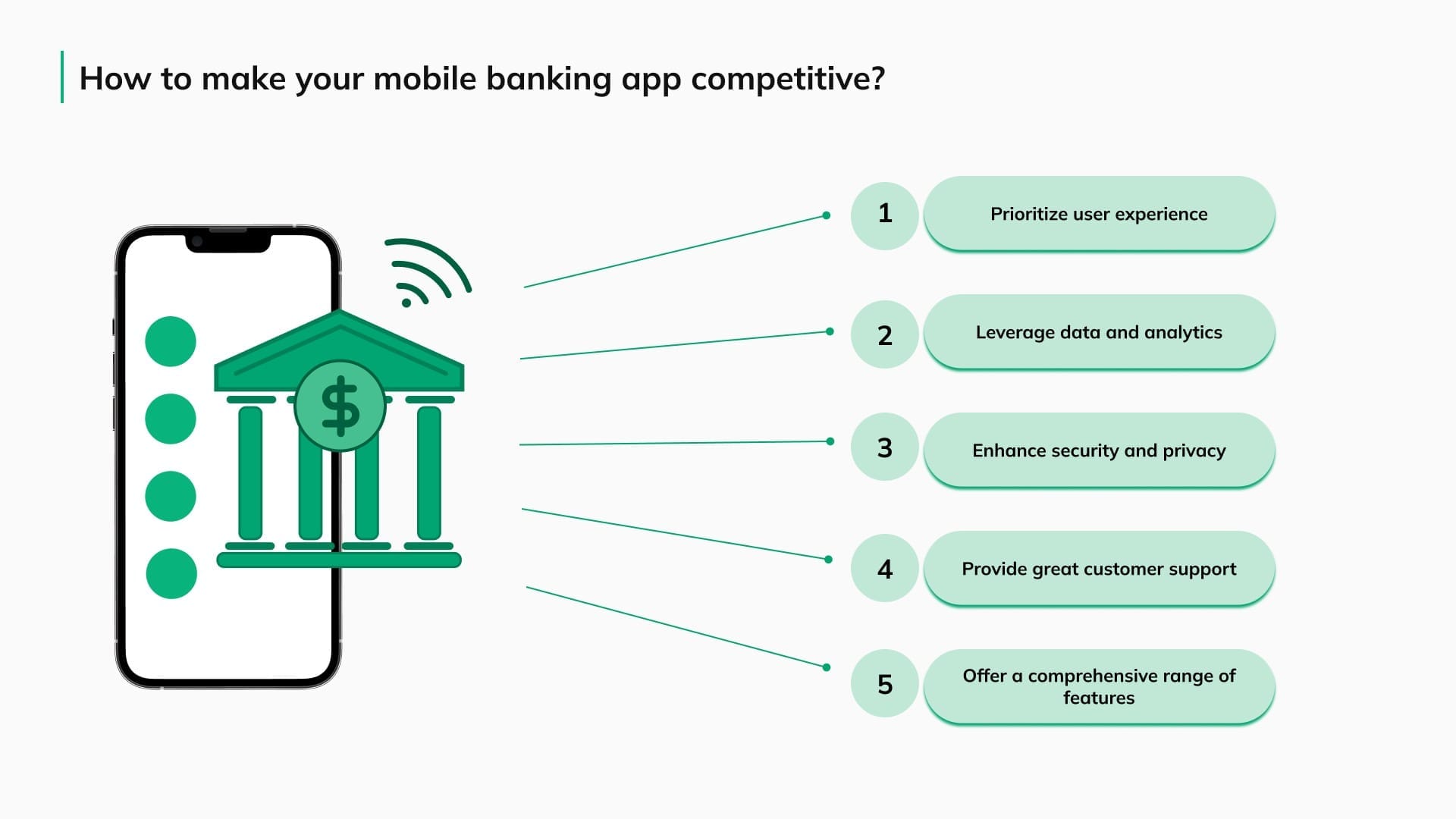 How to make your mobile banking app competitive?

$

1 Prioritize user experience

2 Leverage data and analytics

3 Enhance security and privacy

4 Provide great customer support

5 Offer a comprehensive range of features